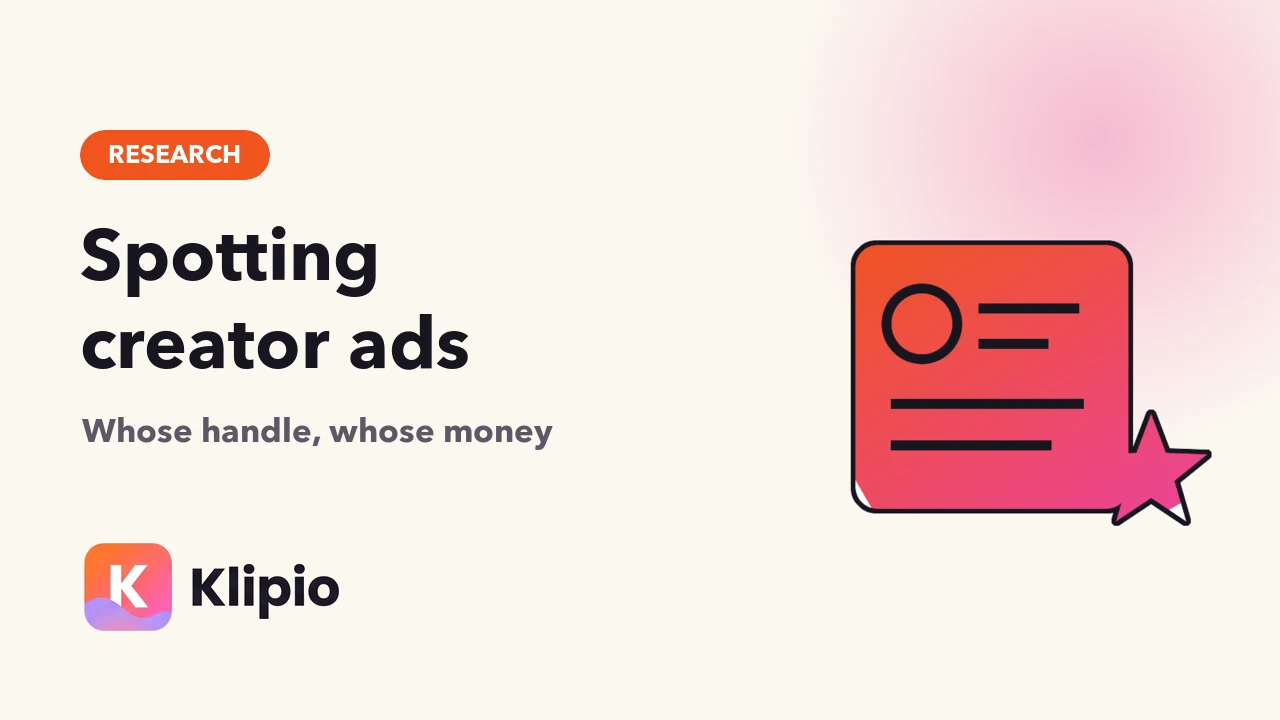 RESEARCH

Spotting creator ads

Whose handle, whose money

K Klipio